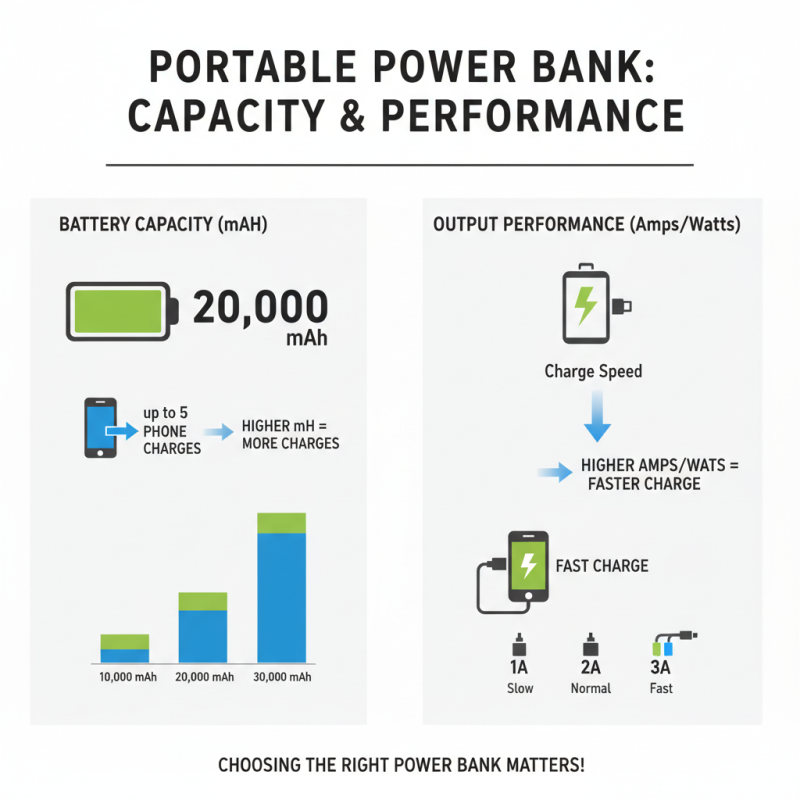 PORTABLE POWER BANK: CAPACITY & PERFORMANCE

BATTERY CAPACITY (mAH)

20,000 mAh

up to 5 PHONE CHARGES

HIGHER mH = MORE CHARGES

10,000 mAh
20,000 mAh
30,000 mAh

OUTPUT PERFORMANCE (Amps/Watts)

Charge Speed

HIGHER AMPS/WATS = FASTER CHARGE

FAST CHARGE

1A
Slow
2A
Normal
3A
Fast

CHOOSING THE RIGHT POWER BANK MATTERS!